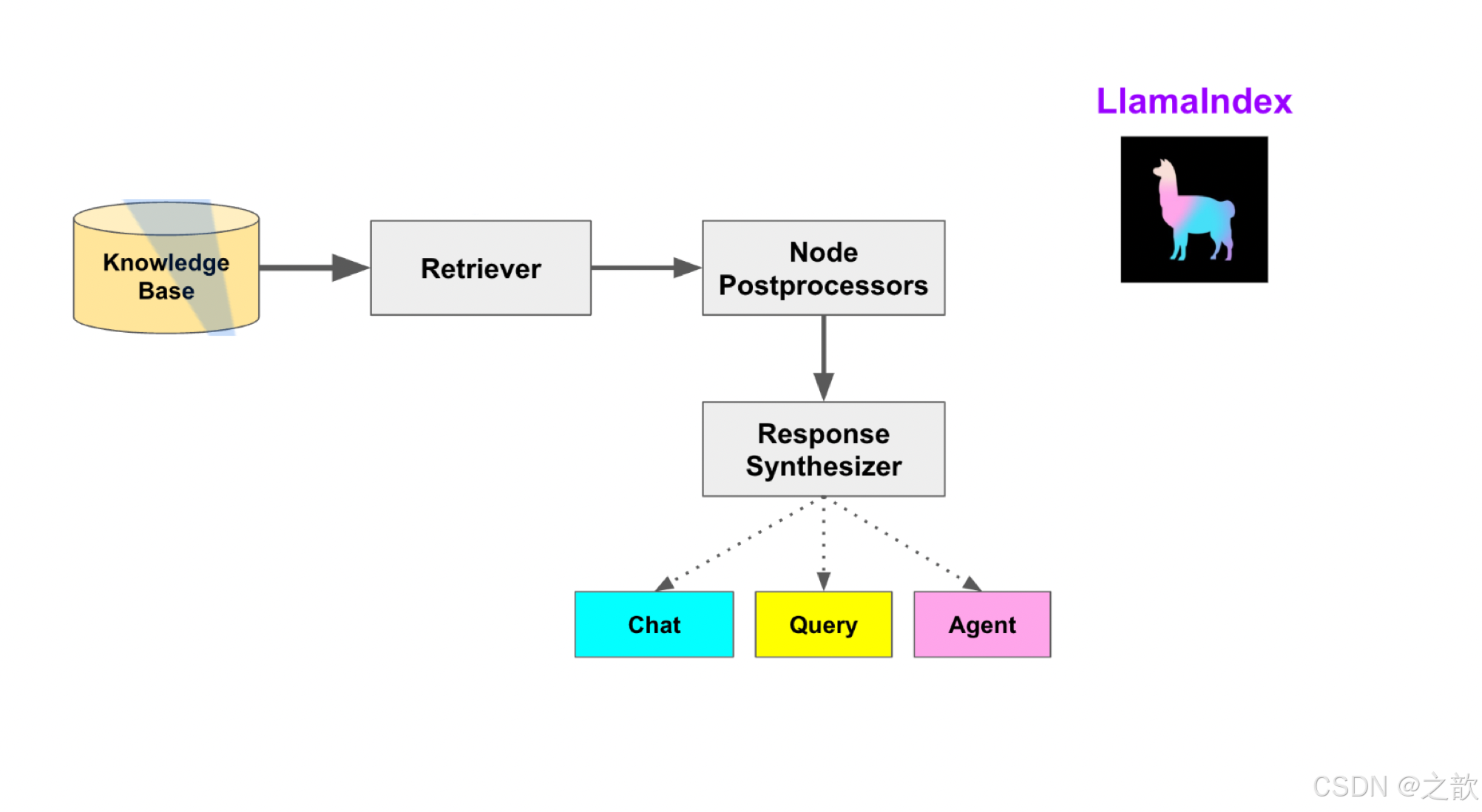 LlamaIndex

Knowledge Base

Retriever

Node Postprocessors

Response Synthesizer

Chat

Query

Agent

CSDN @之歆